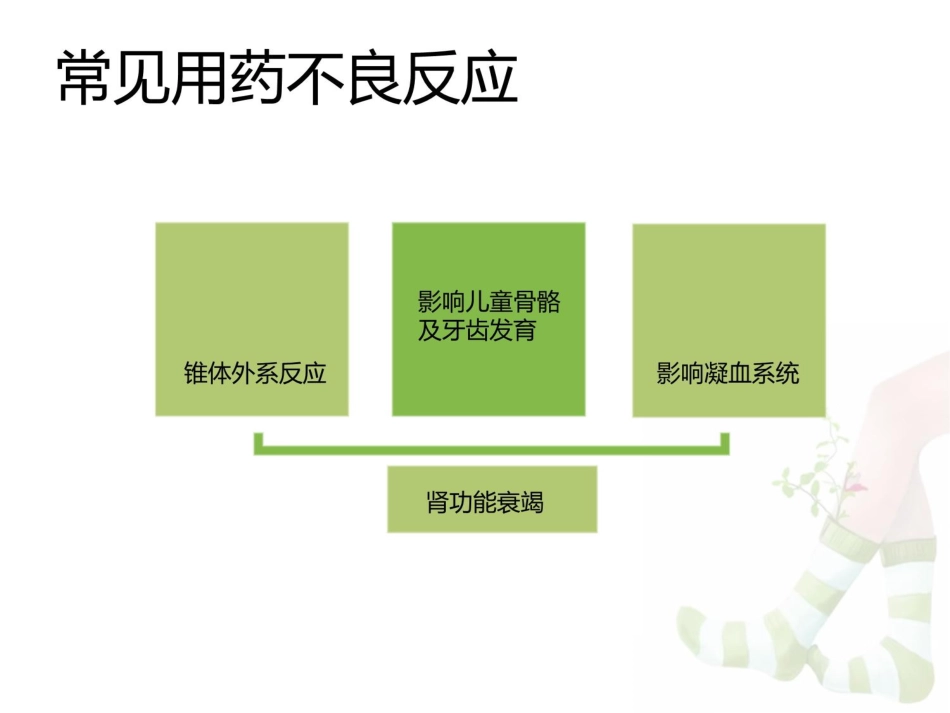 常见用药不良反应

锥体外系反应

影响儿童骨骼及牙齿发育

影响凝血系统

肾功能衰竭